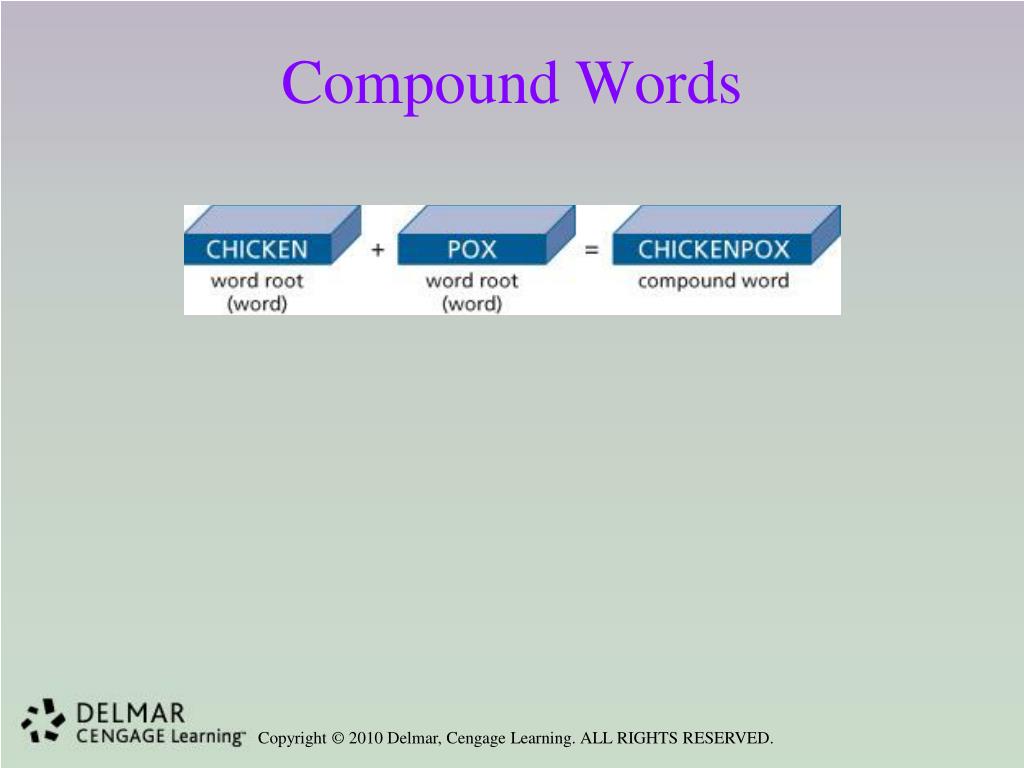 Compound Words

CHICKEN
word root
(word)

+

POX
word root
(word)

=

CHICKENPOX
compound word

DELMAR
CENGAGE Learning™

Copyright © 2010 Delmar, Cengage Learning. ALL RIGHTS RESERVED.